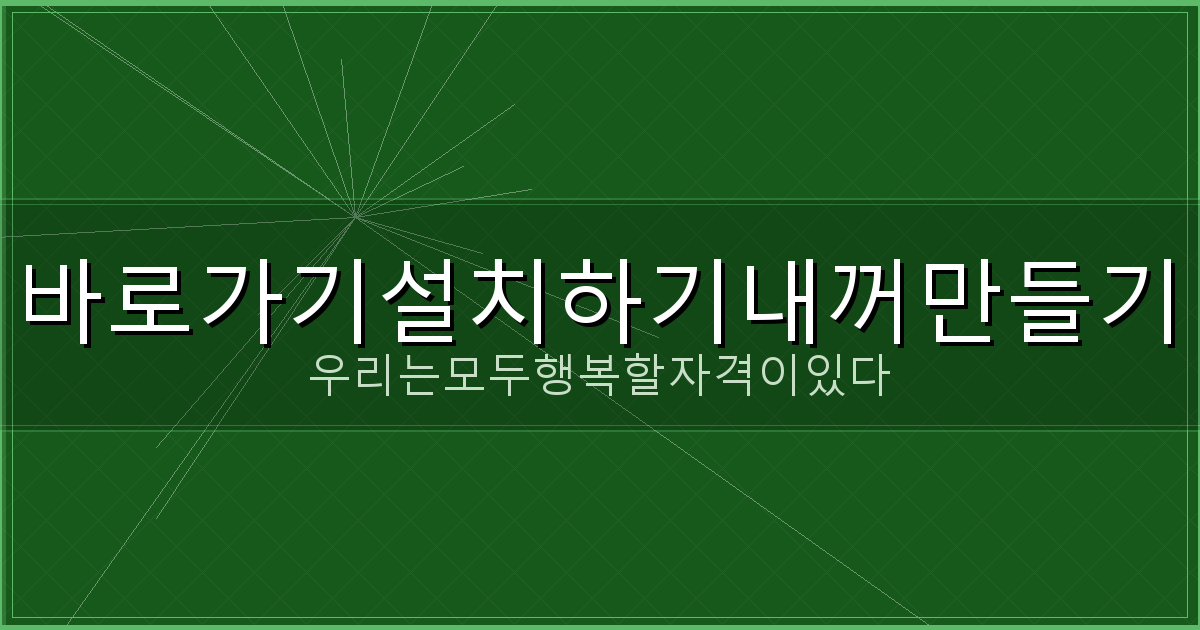 바로가기설치하기내꺼만들기
우리는모두행복할자격이있다